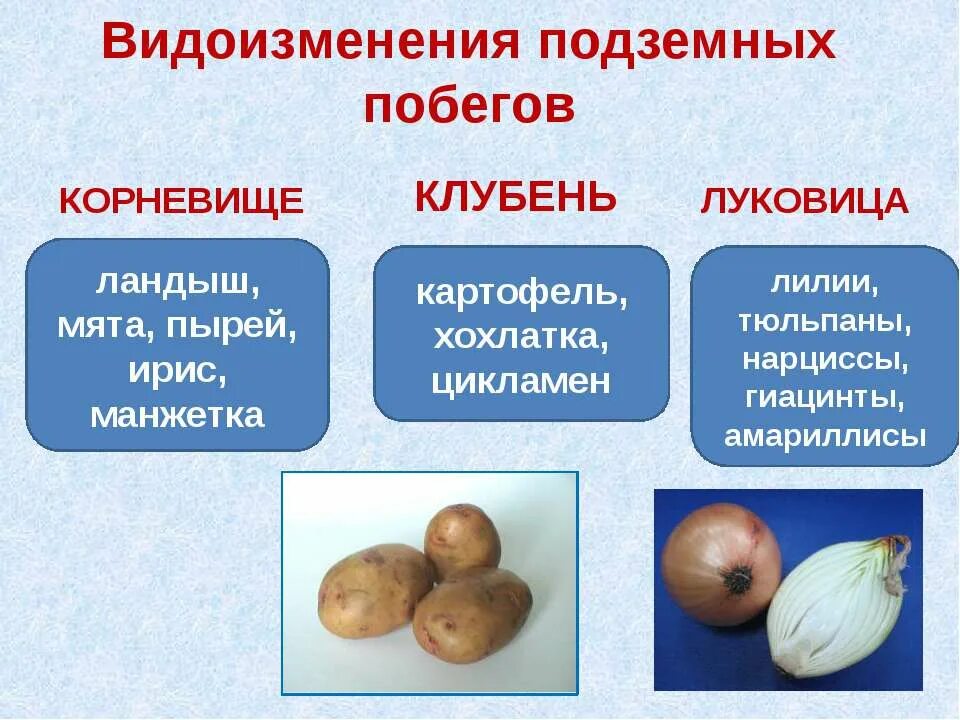 Видоизменения подземных побегов

КОРНЕВИЩЕ

ландыш, мята, пырей, ирис, манжетка

КЛУБЕНЬ

картофель, хохлатка, цикламен

ЛУКОВИЦА

лилии, тюльпаны, нарциссы, гиацинты, амариллисы